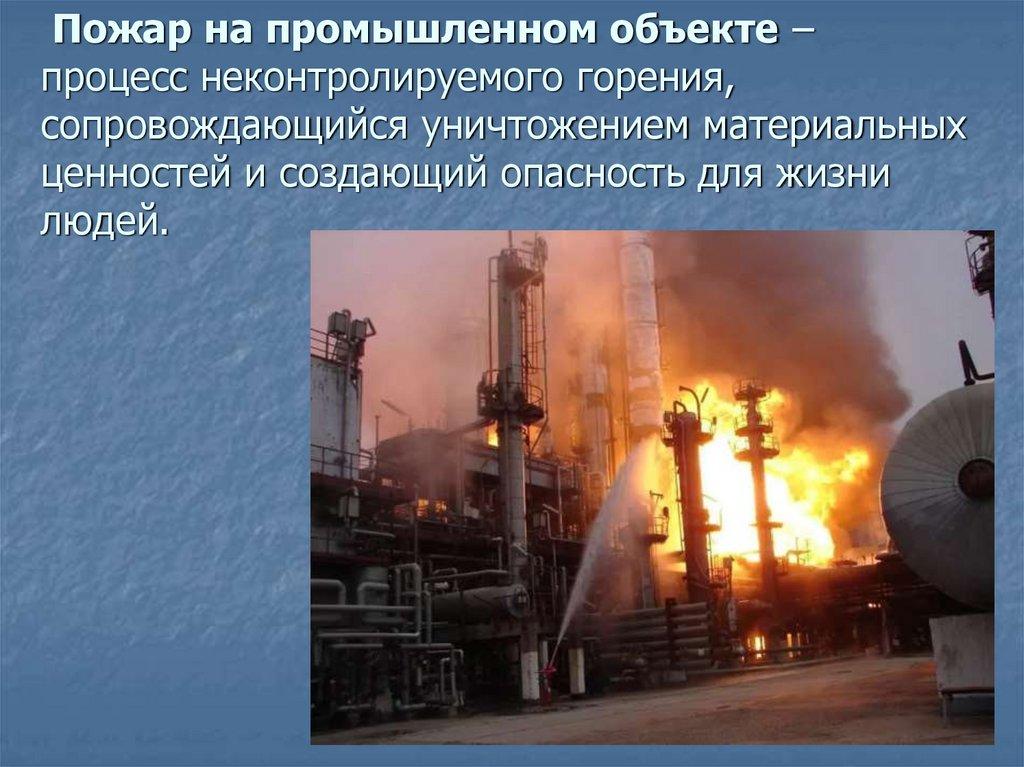 Пожар на промышленном объекте – процесс неконтролируемого горения, сопровождающийся уничтожением материальных ценностей и создающий опасность для жизни людей.